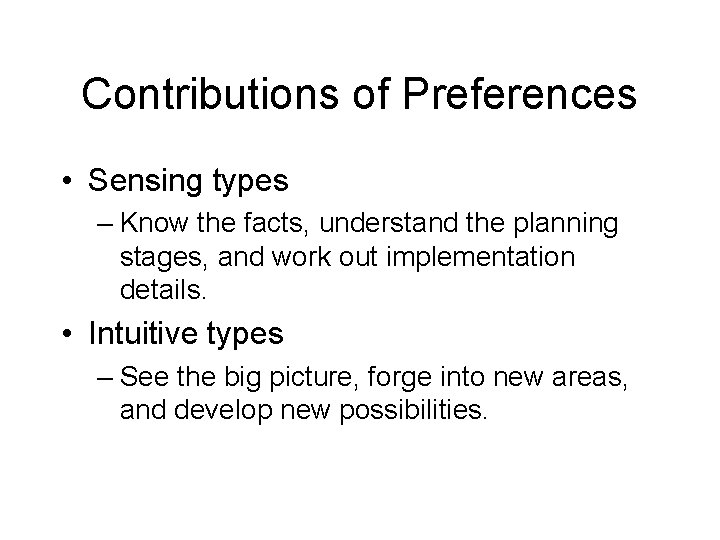 Contributions of Preferences

• Sensing types
– Know the facts, understand the planning stages, and work out implementation details.

• Intuitive types
– See the big picture, forge into new areas, and develop new possibilities.